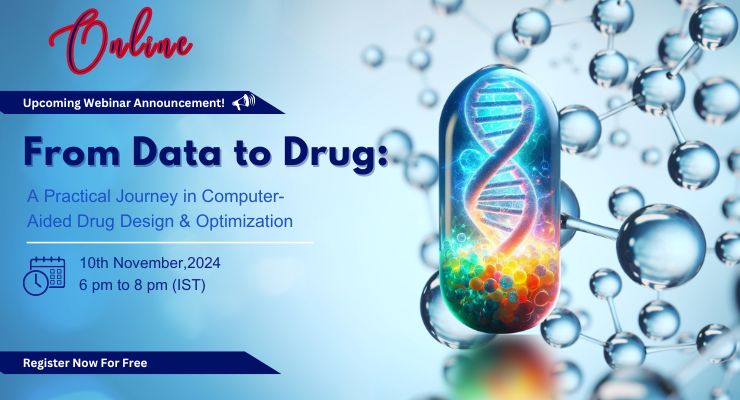 Online

Upcoming Webinar Announcement!

From Data to Drug:

A Practical Journey in Computer-Aided Drug Design & Optimization

10th November,2024
6 pm to 8 pm (IST)

Register Now For Free